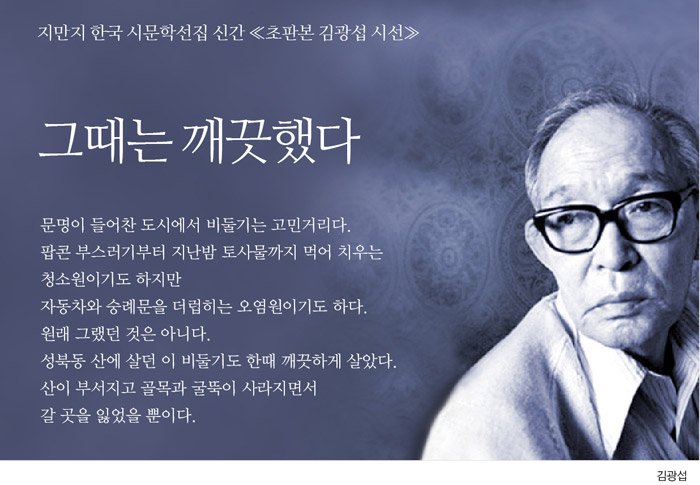 지만지 한국 시문학선집 신간 ≪초판본 김광섭 시선≫

그때는 깨끗했다

문명이 들어찬 도시에서 비둘기는 고민거리다.
팝콘 부스러기부터 지난밤 토사물까지 먹어 치우는
청소원이기도 하지만
자동차와 숭례문을 더럽히는 오염원이기도 하다.
원래 그랬던 것은 아니다.
성북동 산에 살던 이 비둘기도 한때 깨끗하게 살았다.
산이 부서지고 골목과 굴뚝이 사라지면서
갈 곳을 잃었을 뿐이다.

김광섭